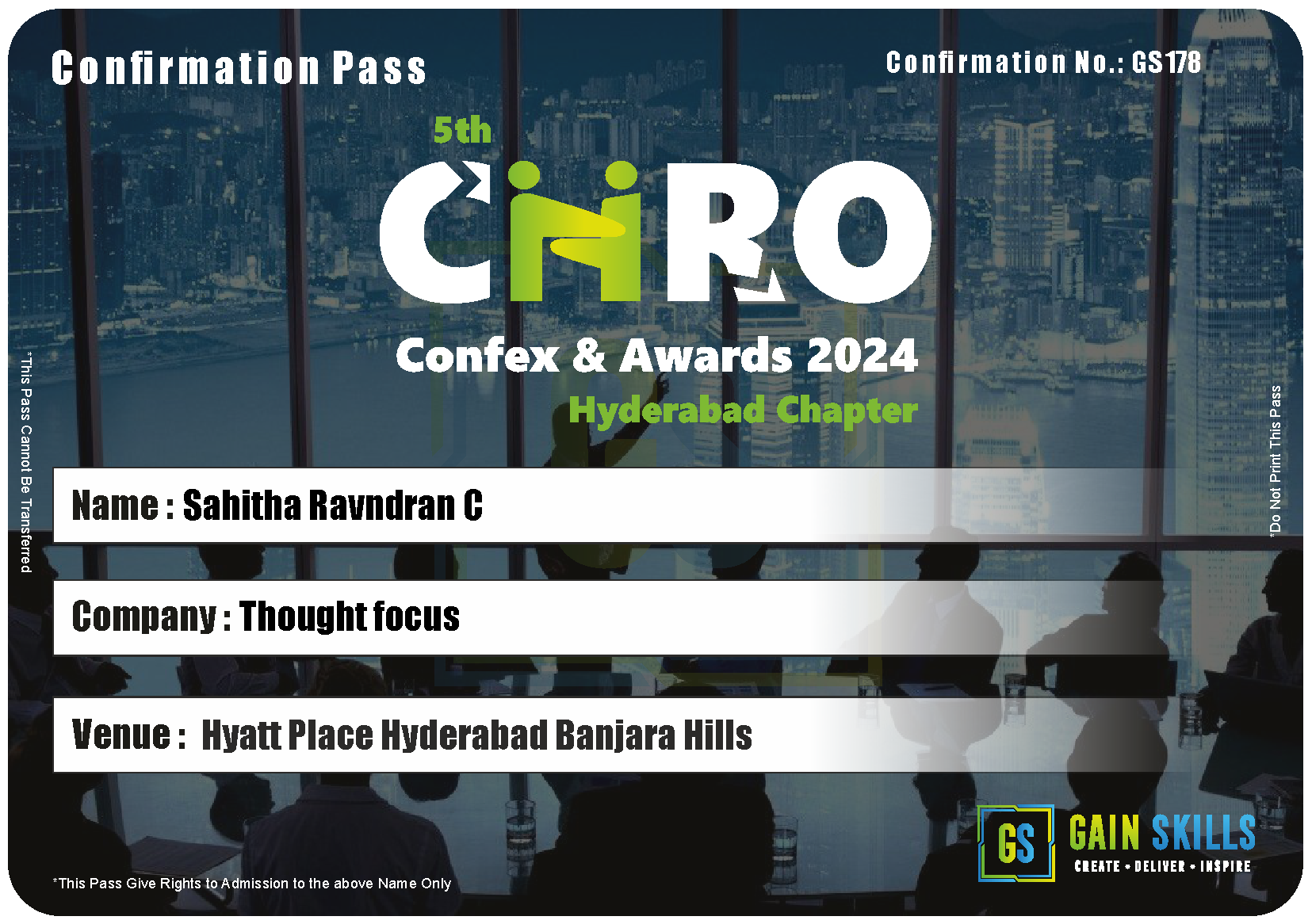 Confirmation Pass

Confirmation No.: GS178

5th

CHRO

Confex & Awards 2024

Hyderabad Chapter

*This Pass Cannot Be Transferred

*Do Not Print This Pass

Name : Sahitha Ravndran C

Company : Thought focus

Venue : Hyatt Place Hyderabad Banjara Hills

*This Pass Give Rights to Admission to the above Name Only

GS

GAIN SKILLS

CREATE • DELIVER • INSPIRE